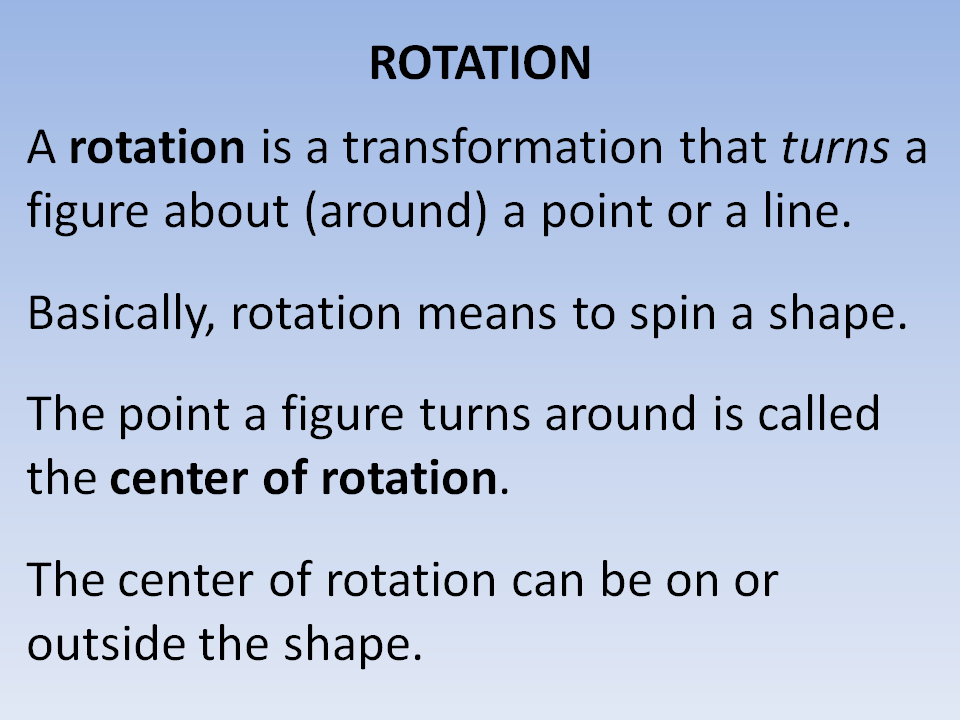 ROTATION

A rotation is a transformation that turns a figure about (around) a point or a line.

Basically, rotation means to spin a shape.

The point a figure turns around is called the center of rotation.

The center of rotation can be on or outside the shape.